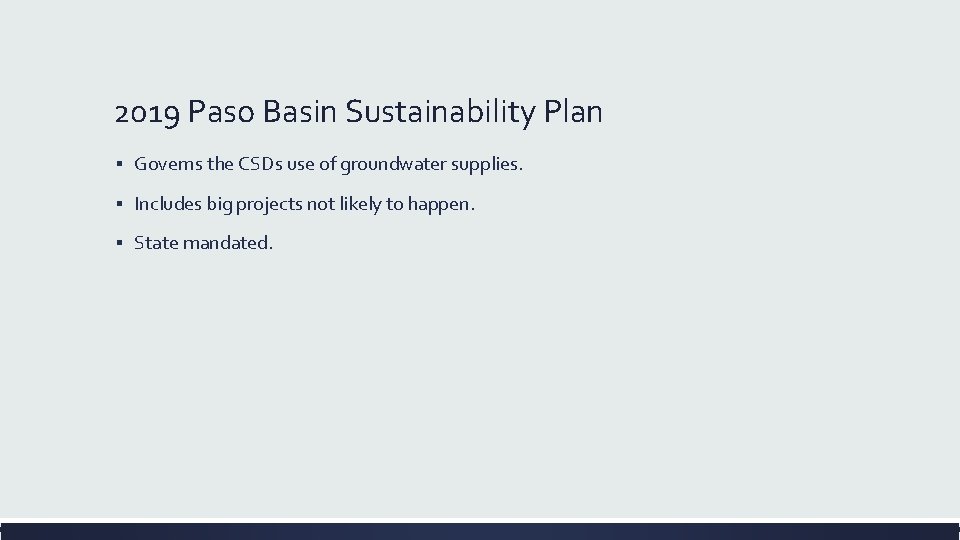 2019 Paso Basin Sustainability Plan

▪ Governs the CSDs use of groundwater supplies.

▪ Includes big projects not likely to happen.

▪ State mandated.